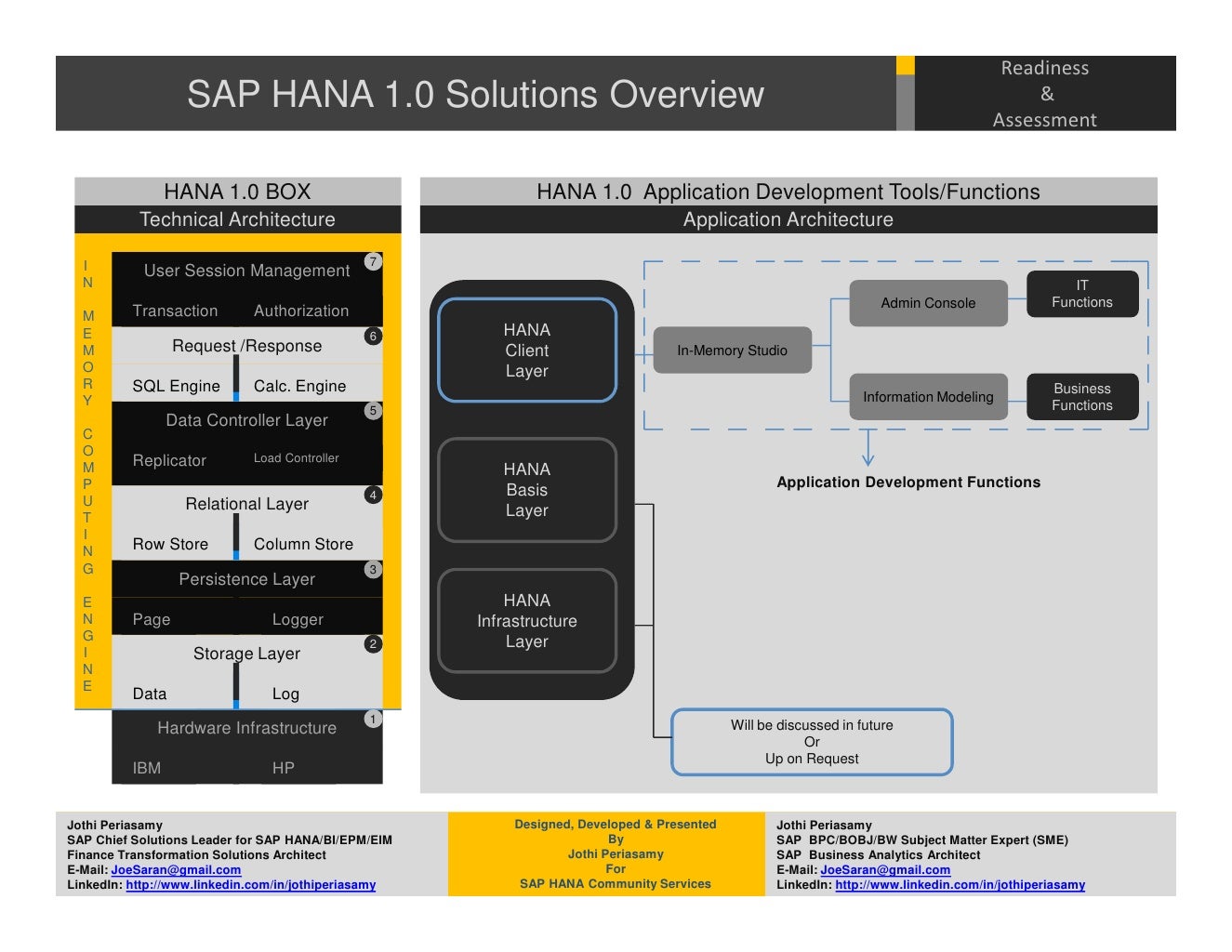 SAP HANA 1.0 Solutions Overview

Readiness & Assessment

HANA 1.0 BOX
Technical Architecture

IN MEMORY COMPUTING ENGINE

User Session Management 7
Transaction Authorization

Request /Response 6
SQL Engine Calc. Engine

Data Controller Layer 5
Replicator Load Controller

Relational Layer 4
Row Store Column Store

Persistence Layer 3
Page Logger

Storage Layer 2
Data Log

Hardware Infrastructure 1
IBM HP

HANA 1.0 Application Development Tools/Functions
Application Architecture

HANA Client Layer

HANA Basis Layer

HANA Infrastructure Layer

In-Memory Studio

Admin Console

IT Functions

Information Modeling

Business Functions

Application Development Functions

Will be discussed in future
Or
Up on Request

Jothi Periasamy
SAP Chief Solutions Leader for SAP HANA/BI/EPM/EIM
Finance Transformation Solutions Architect
E-Mail: JoeSaran@gmail.com
LinkedIn: http://www.linkedin.com/in/jothiperiasamy

Designed, Developed & Presented
By
Jothi Periasamy
For
SAP HANA Community Services

Jothi Periasamy
SAP BPC/BOBJ/BW Subject Matter Expert (SME)
SAP Business Analytics Architect
E-Mail: JoeSaran@gmail.com
LinkedIn: http://www.linkedin.com/in/jothiperiasamy